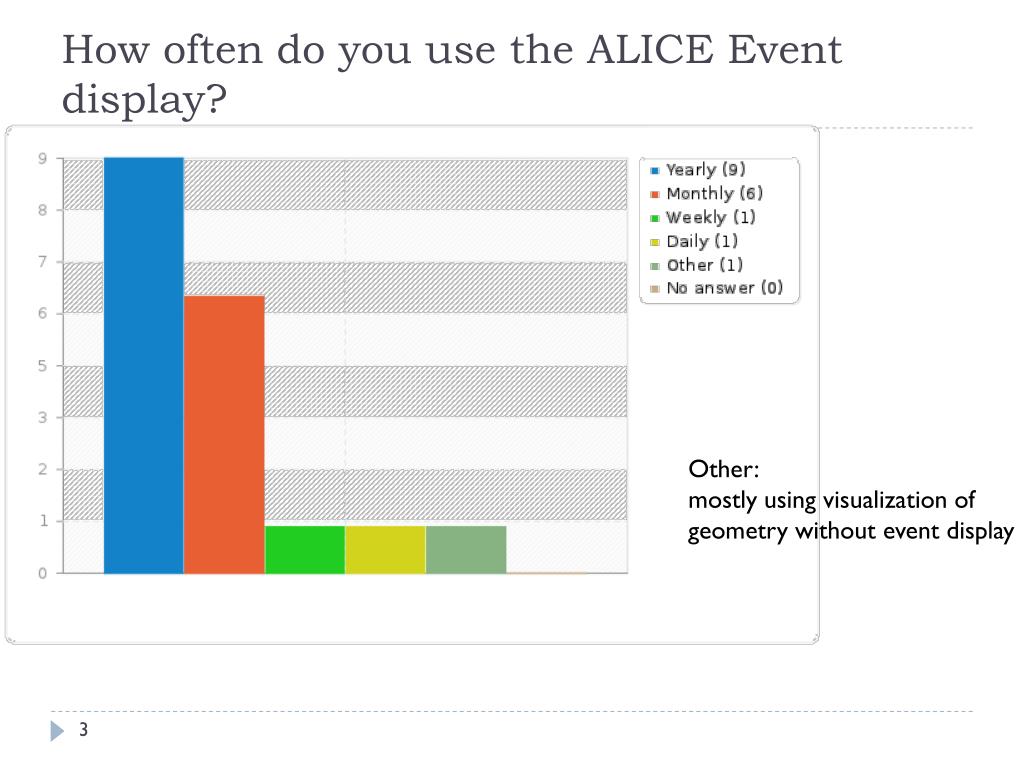 How often do you use the ALICE Event display?

9
8
7
6
5
3
2
1
0

Yearly (9)
Monthly (6)
Weekly (1)
Daily (1)
Other (1)
No answer (0)

Other:
mostly using visualization of geometry without event display

3